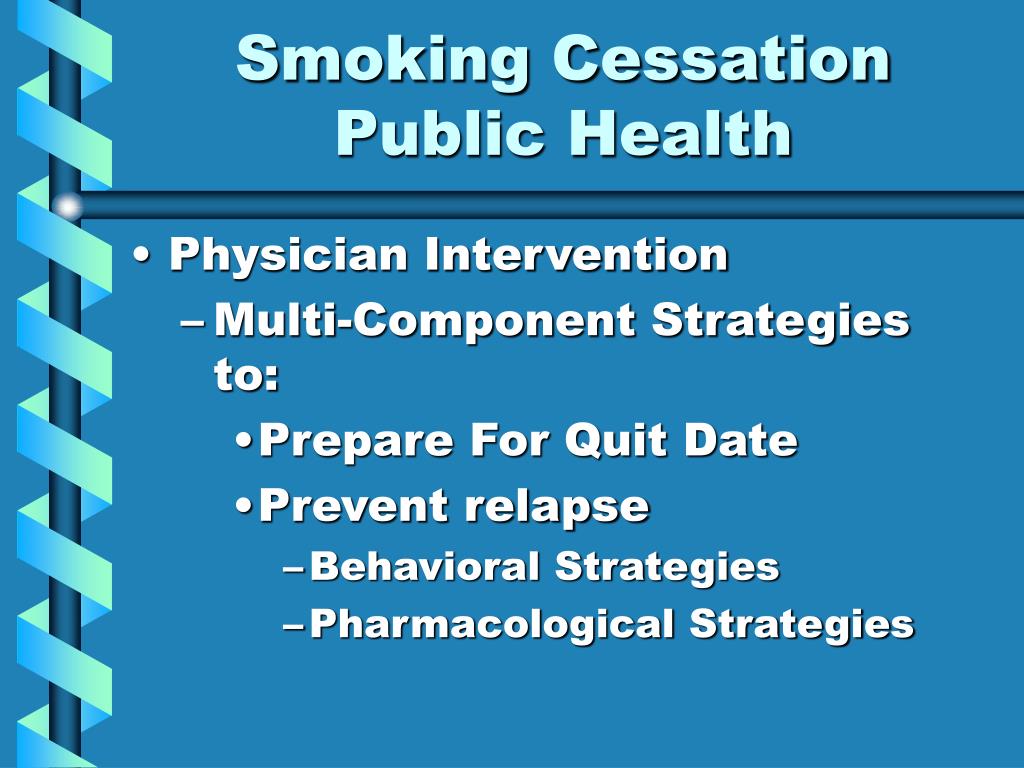 Smoking Cessation
Public Health

• Physician Intervention
– Multi-Component Strategies to:
• Prepare For Quit Date
• Prevent relapse
– Behavioral Strategies
– Pharmacological Strategies